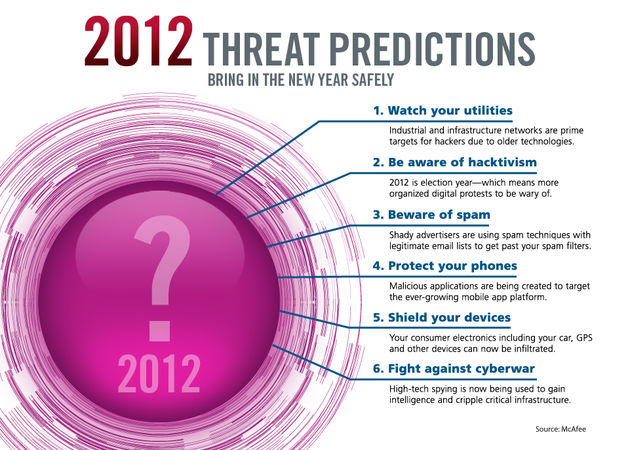 2012 THREAT PREDICTIONS

BRING IN THE NEW YEAR SAFELY

?

2012

1. Watch your utilities

Industrial and infrastructure networks are prime targets for hackers due to older technologies.

2. Be aware of hacktivism

2012 is election year—which means more organized digital protests to be wary of.

3. Beware of spam

Shady advertisers are using spam techniques with legitimate email lists to get past your spam filters.

4. Protect your phones

Malicious applications are being created to target the ever-growing mobile app platform.

5. Shield your devices

Your consumer electronics including your car, GPS and other devices can now be infiltrated.

6. Fight against cyberwar

High-tech spying is now being used to gain intelligence and cripple critical infrastructure.

Source: McAfee